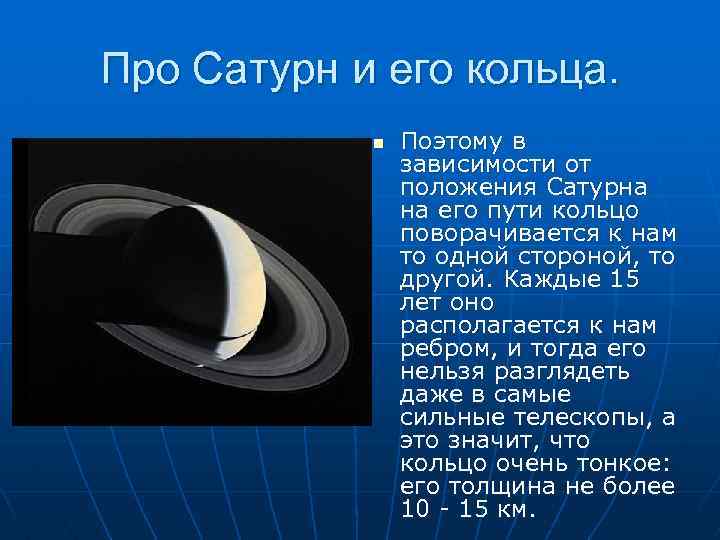 Про Сатурн и его кольца.

Поэтому в зависимости от положения Сатурна на его пути кольцо поворачивается к нам то одной стороной, то другой. Каждые 15 лет оно располагается к нам ребром, и тогда его нельзя разглядеть даже в самые сильные телескопы, а это значит, что кольцо очень тонкое: его толщина не более 10 - 15 км.